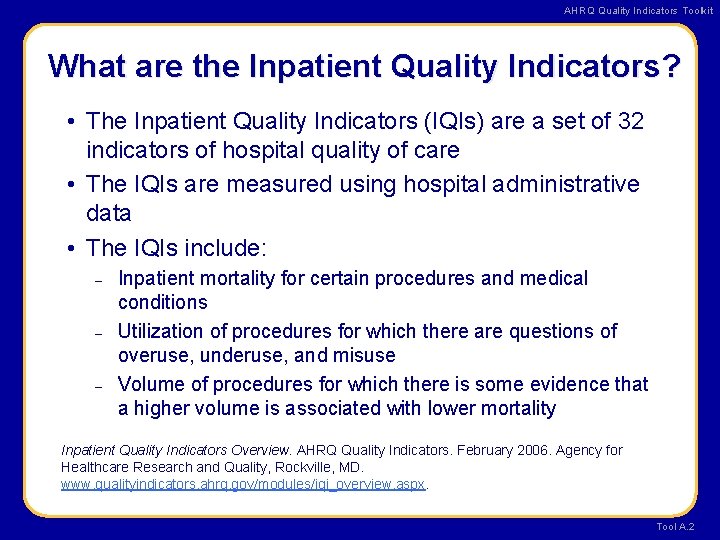 AHRQ Quality Indicators Toolkit

What are the Inpatient Quality Indicators?

• The Inpatient Quality Indicators (IQIs) are a set of 32 indicators of hospital quality of care

• The IQIs are measured using hospital administrative data

• The IQIs include:

– Inpatient mortality for certain procedures and medical conditions

– Utilization of procedures for which there are questions of overuse, underuse, and misuse

– Volume of procedures for which there is some evidence that a higher volume is associated with lower mortality

Inpatient Quality Indicators Overview. AHRQ Quality Indicators. February 2006. Agency for Healthcare Research and Quality, Rockville, MD. www.qualityindicators.ahrq.gov/modules/iqi_overview.aspx.

Tool A.2